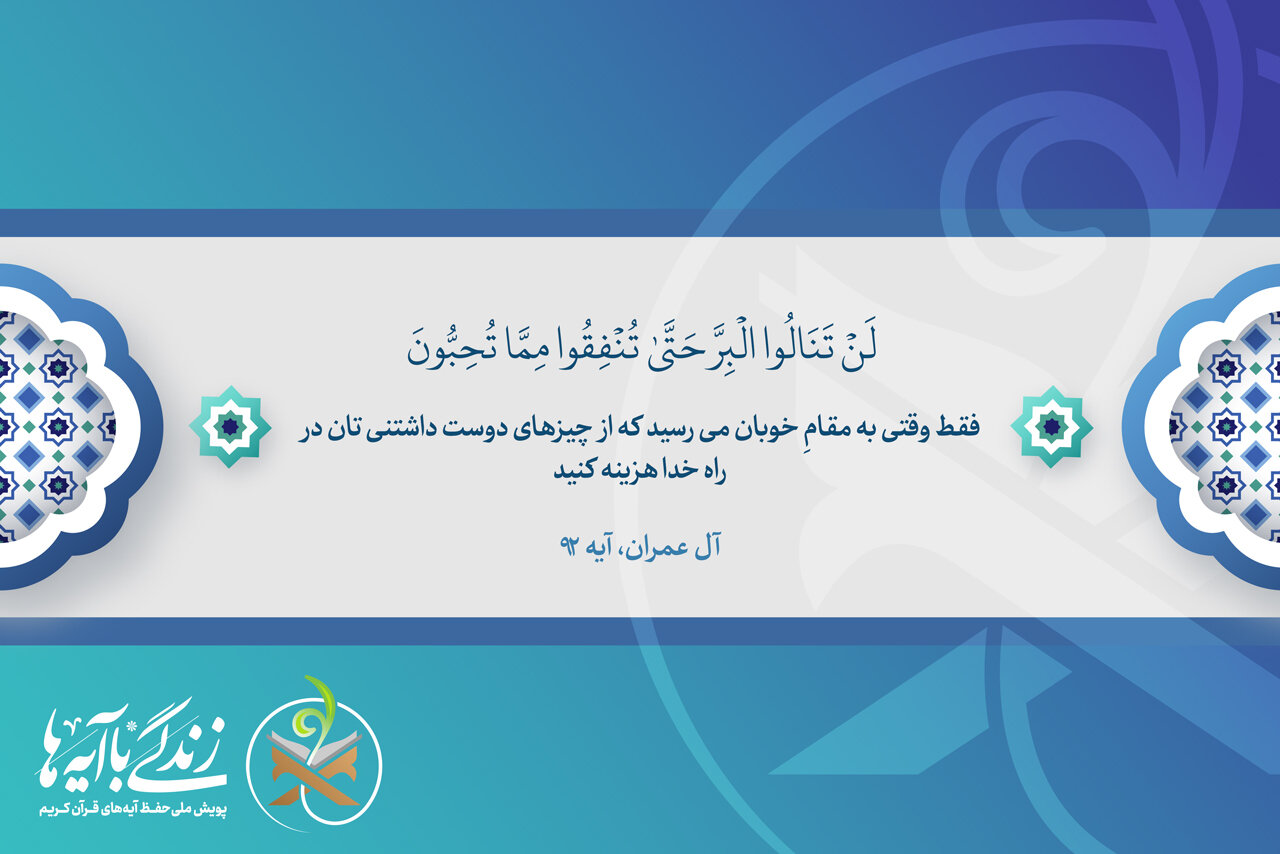 لَنْ تَنَالُوا الْبِرَّ حَتَّىٰ تُنْفِقُوا مِمَّا تُحِبُّونَ

فقط وقتی به مقامِ خوبان می رسید که از چیزهای دوست داشتنی تان در راه خدا هزینه کنید

آل عمران، آیه ۹۲

زندگی با آیه ها
پویش ملی حفظ آیه‌های قرآن کریم